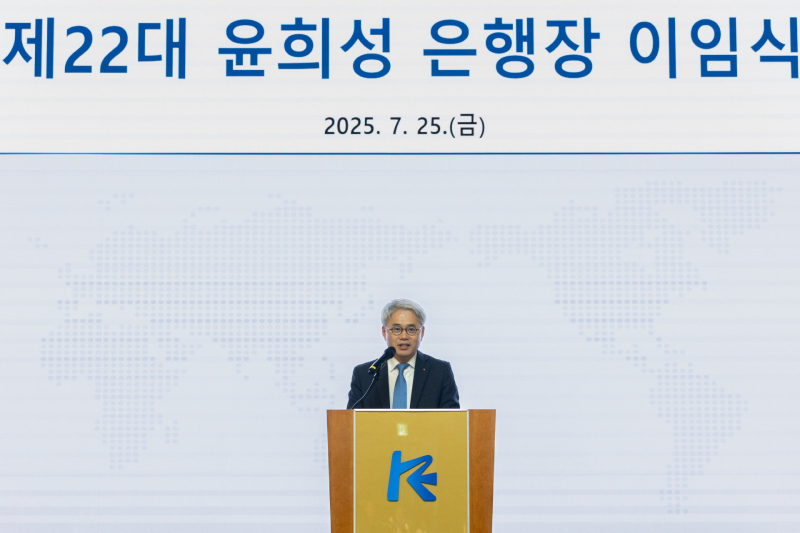 제22대 윤희성 은행장 이임식

2025. 7. 25.(금)